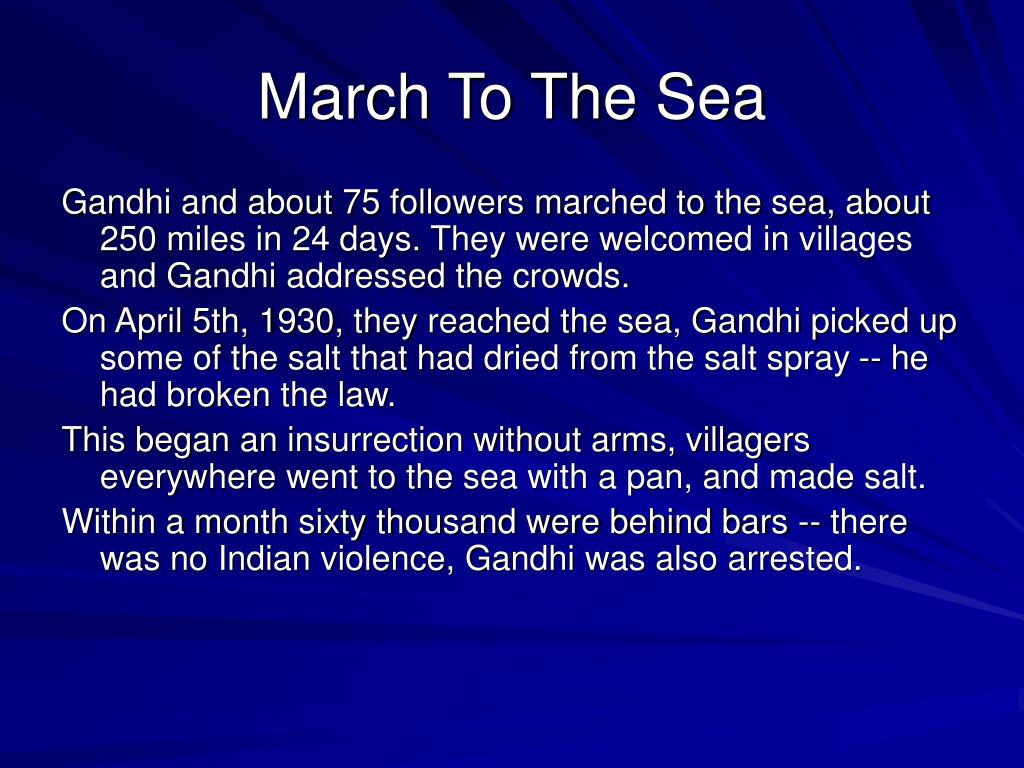 March To The Sea

Gandhi and about 75 followers marched to the sea, about 250 miles in 24 days. They were welcomed in villages and Gandhi addressed the crowds.

On April 5th, 1930, they reached the sea, Gandhi picked up some of the salt that had dried from the salt spray -- he had broken the law.

This began an insurrection without arms, villagers everywhere went to the sea with a pan, and made salt.

Within a month sixty thousand were behind bars -- there was no Indian violence, Gandhi was also arrested.